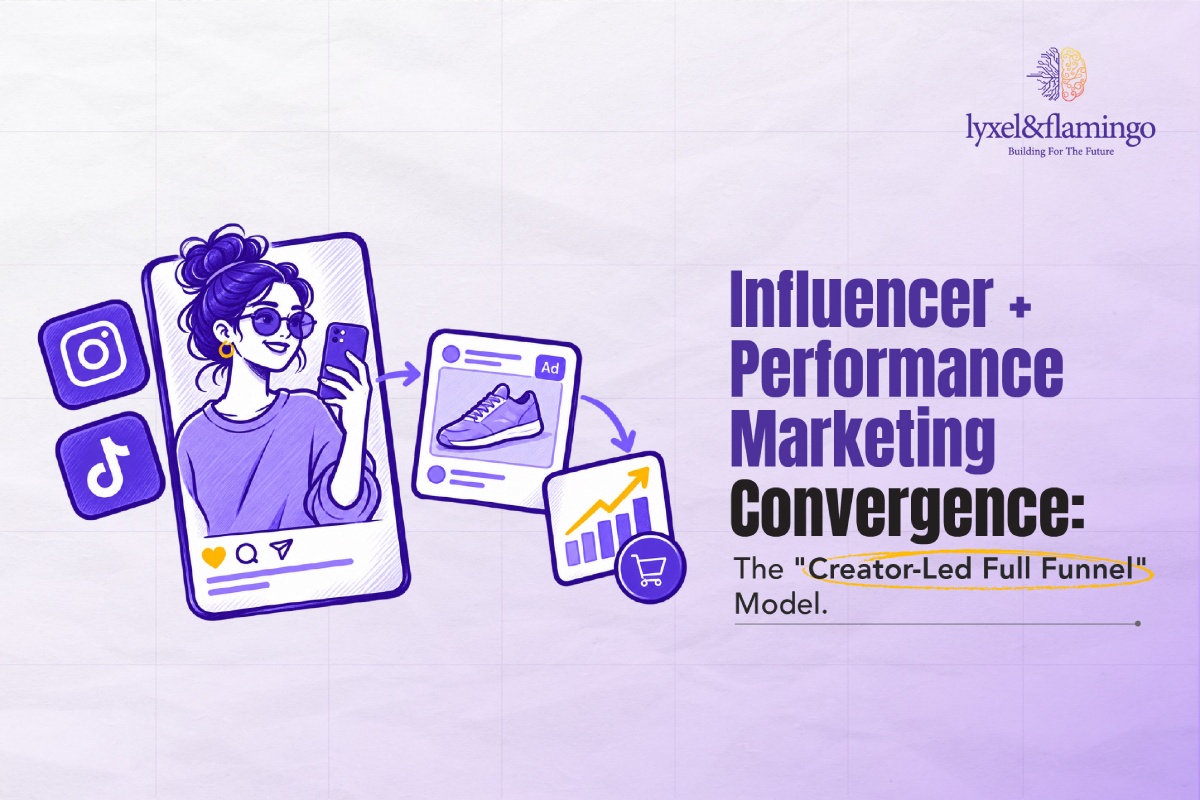 lyxel&flamingo
Building For The Future

Ad

Influencer + Performance Marketing Convergence:

The "Creator-Led Full Funnel" Model.